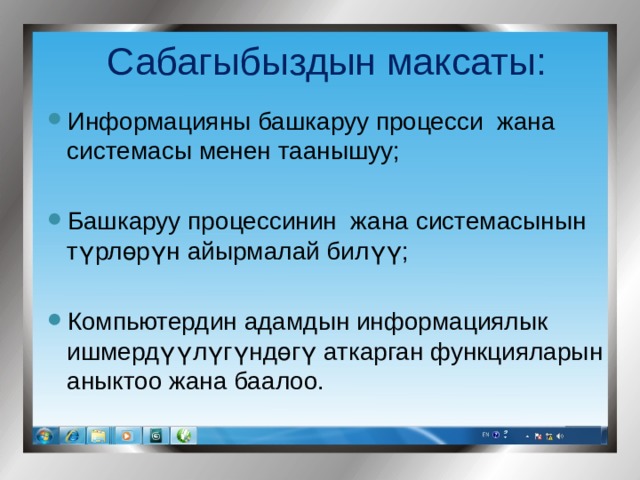 Сабагыбыздын максаты:

Информацияны башкаруу процесси жана системасы менен таанышуу;

Башкаруу процессинин жана системасынын түрлөрүн айырмалай билүү;

Компьютердин адамдын информациялык ишмердүүлүгүндөгү аткарган функцияларын аныктоо жана баалоо.

EN